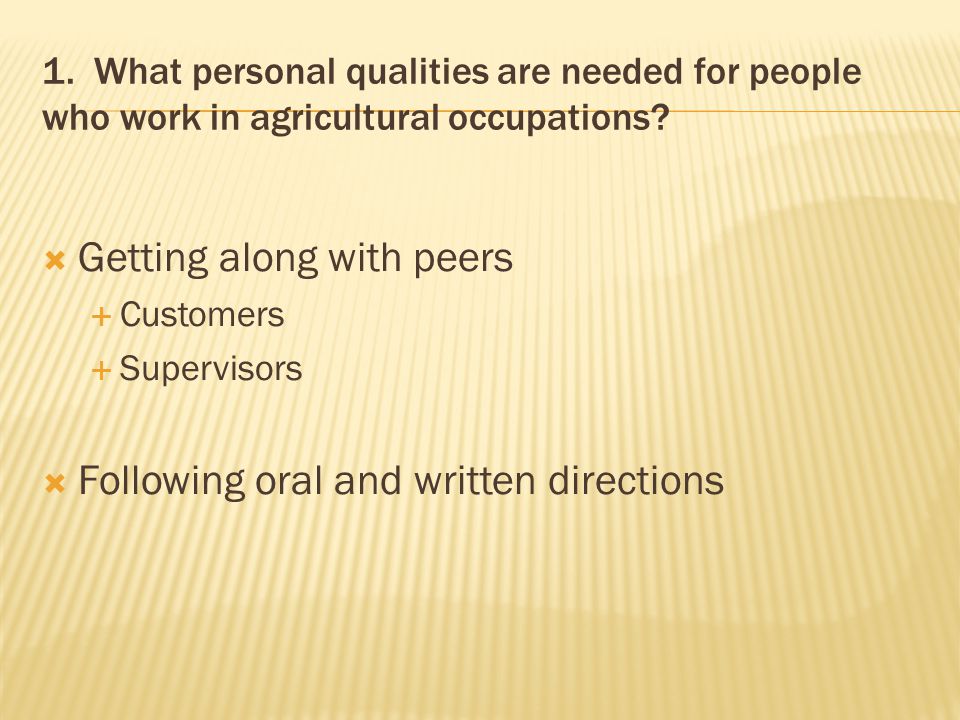 1. What personal qualities are needed for people who work in agricultural occupations?

Getting along with peers

Customers

Supervisors

Following oral and written directions